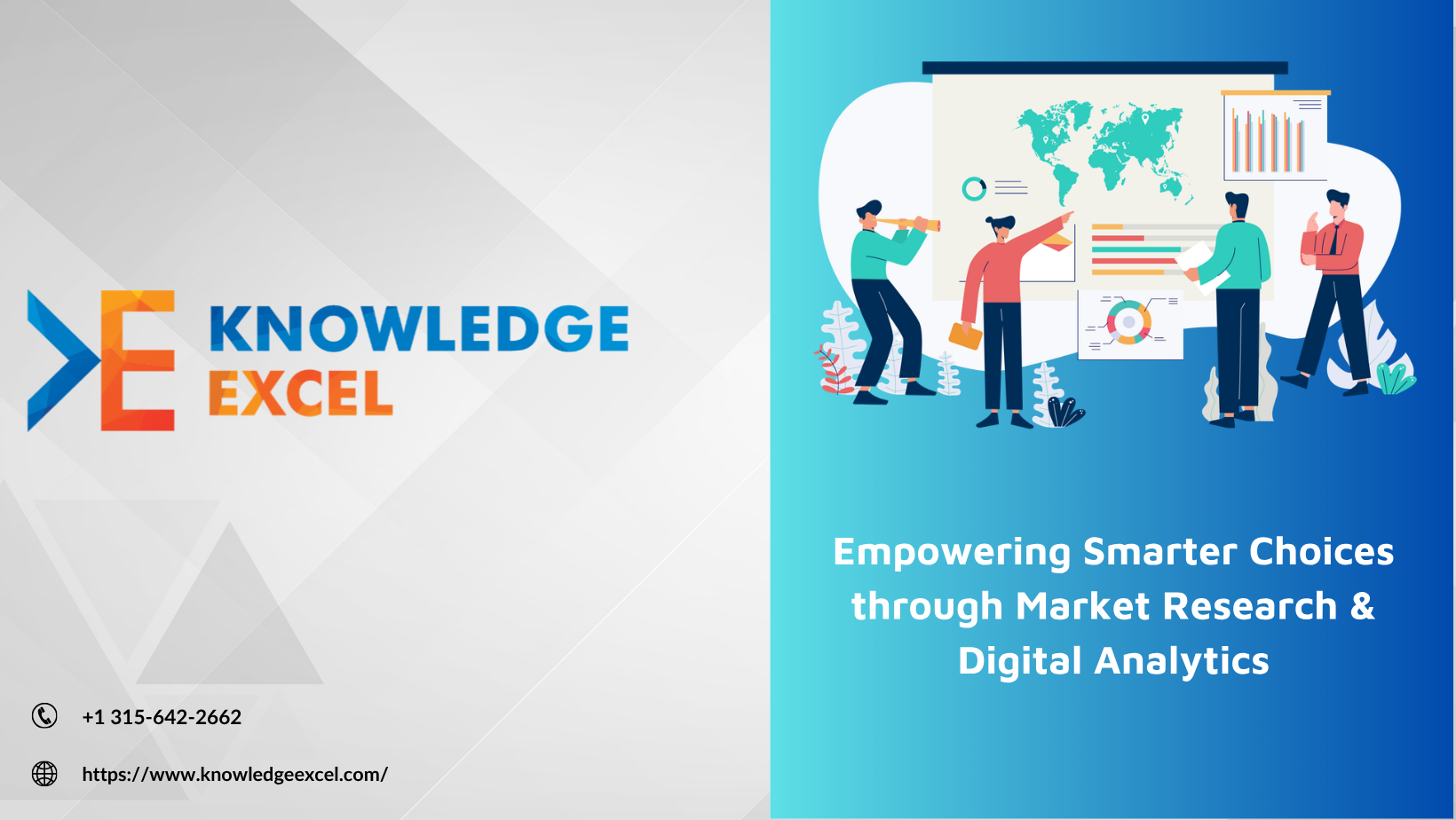 KNOWLEDGE
EXCEL

+1 315-642-2662

https://www.knowledgeexcel.com/

Empowering Smarter Choices through Market Research & Digital Analytics